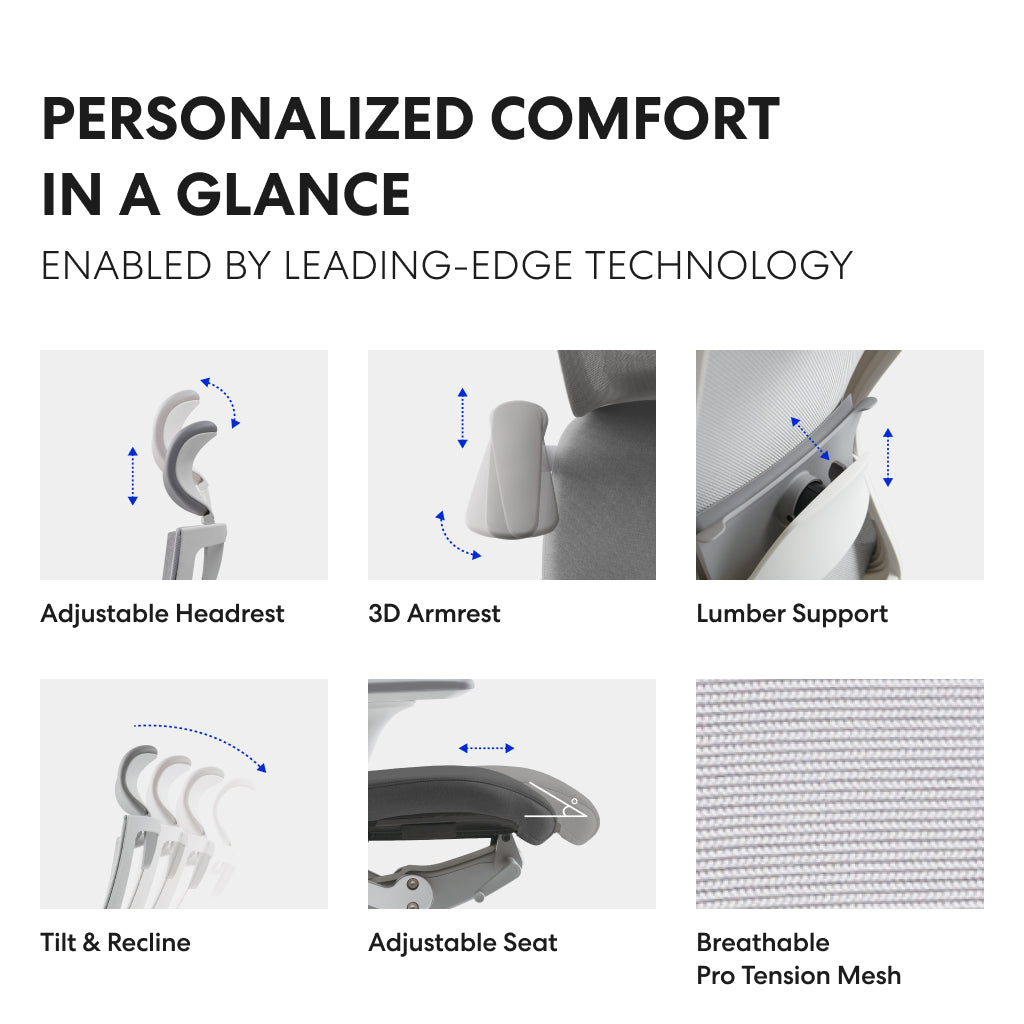 PERSONALIZED COMFORT IN A GLANCE

ENABLED BY LEADING-EDGE TECHNOLOGY

Adjustable Headrest

3D Armrest

Lumber Support

Tilt & Recline

Adjustable Seat

Breathable
Pro Tension Mesh